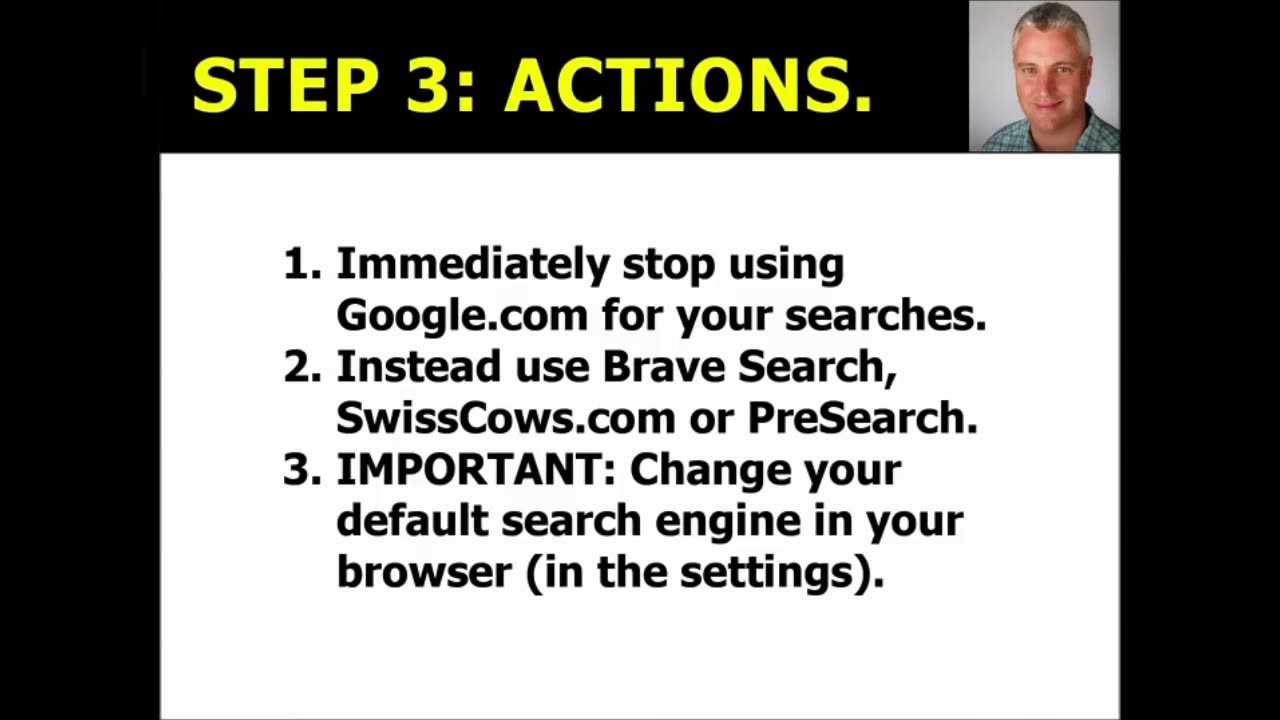 STEP 3: ACTIONS.

1. Immediately stop using Google.com for your searches.
2. Instead use Brave Search, SwissCows.com or PreSearch.
3. IMPORTANT: Change your default search engine in your browser (in the settings).